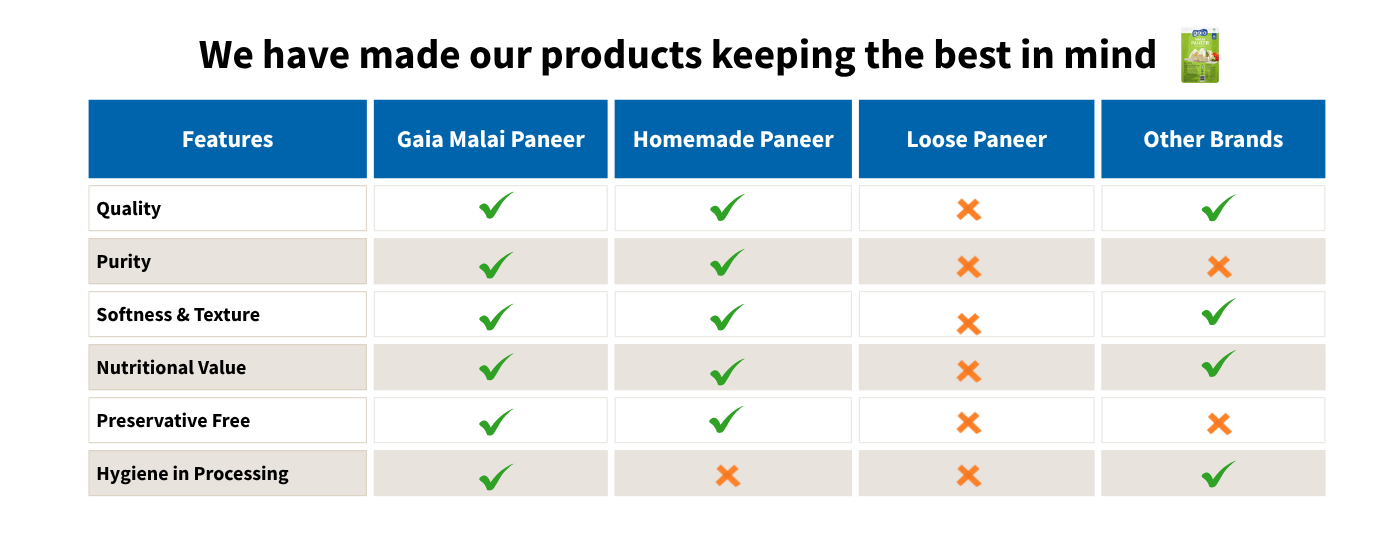 We have made our products keeping the best in mind

| Features | Gaia Malai Paneer | Homemade Paneer | Loose Paneer | Other Brands |
|---|---|---|---|---|
| Quality | ✓ | ✓ | ✗ | ✓ |
| Purity | ✓ | ✓ | ✗ | ✗ |
| Softness & Texture | ✓ | ✓ | ✗ | ✓ |
| Nutritional Value | ✓ | ✓ | ✗ | ✓ |
| Preservative Free | ✓ | ✓ | ✗ | ✗ |
| Hygiene in Processing | ✓ | ✗ | ✗ | ✓ |